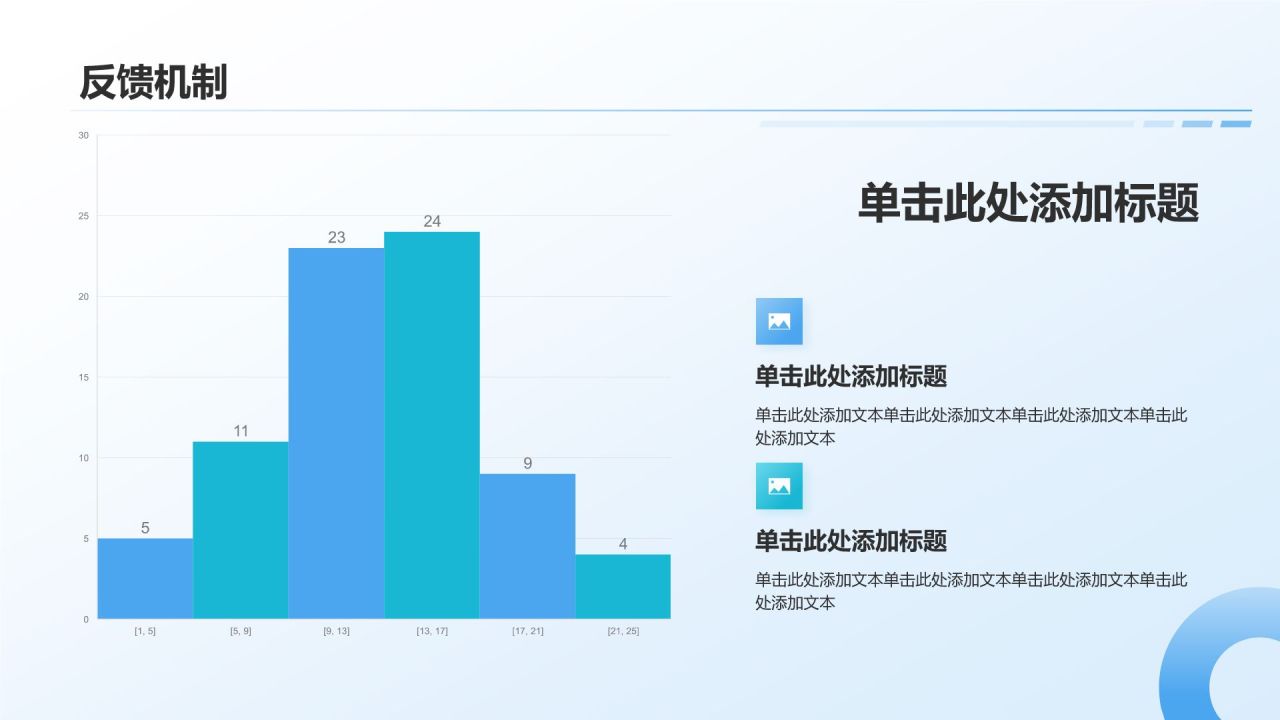 反馈机制

30
25
20
15
10
5
0

5
11
23
24
9
4

[1, 5]
[5, 9]
[9, 13]
[13, 17]
[17, 21]
[21, 25]

单击此处添加标题

单击此处添加标题

单击此处添加文本单击此处添加文本单击此处添加文本单击此处添加文本

单击此处添加标题

单击此处添加文本单击此处添加文本单击此处添加文本单击此处添加文本